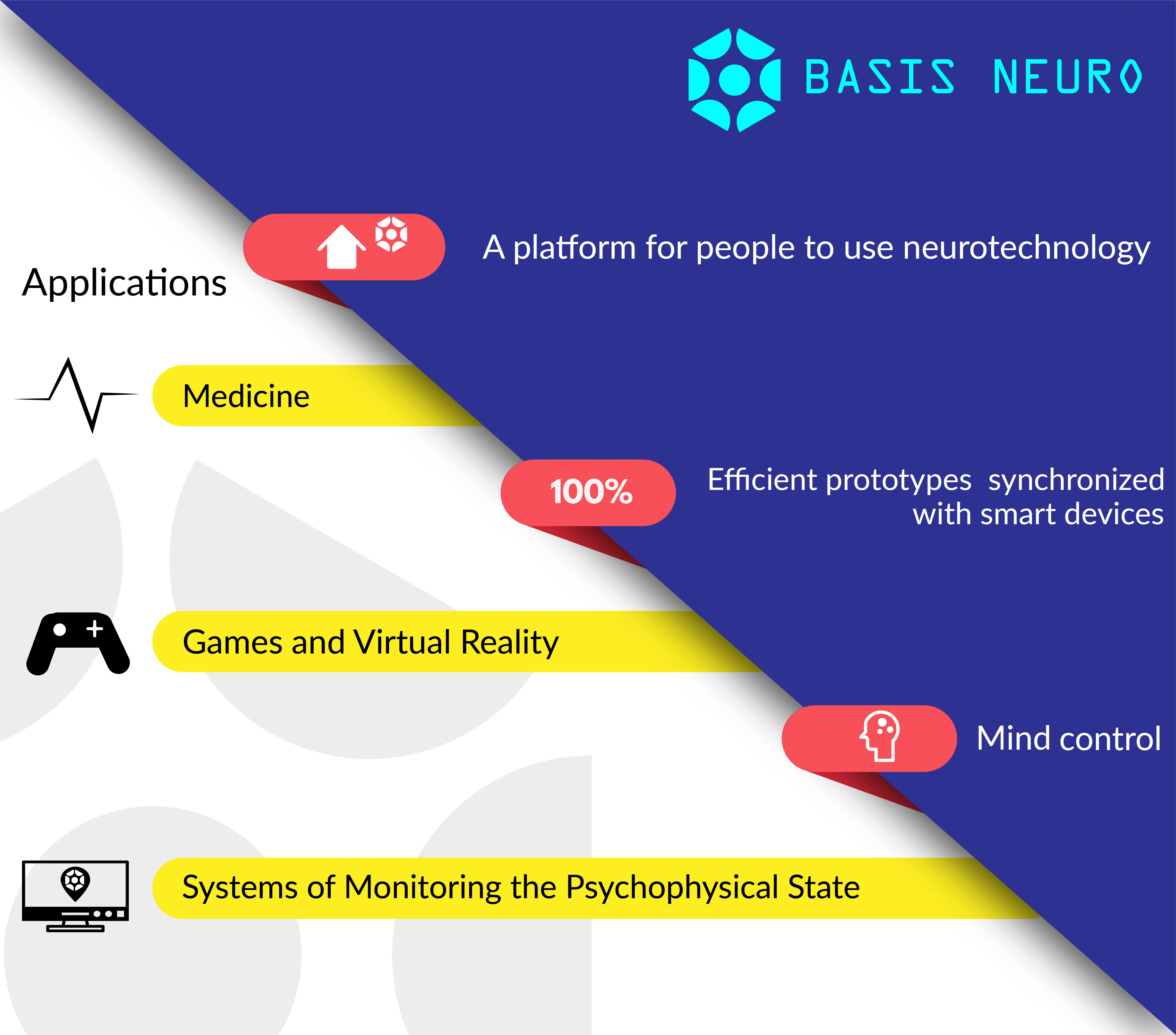 BASIS NEURO

A platform for people to use neurotechnology

Applications

Medicine

100%

Efficient prototypes synchronized with smart devices

Games and Virtual Reality

Mind control

Systems of Monitoring the Psychophysical State